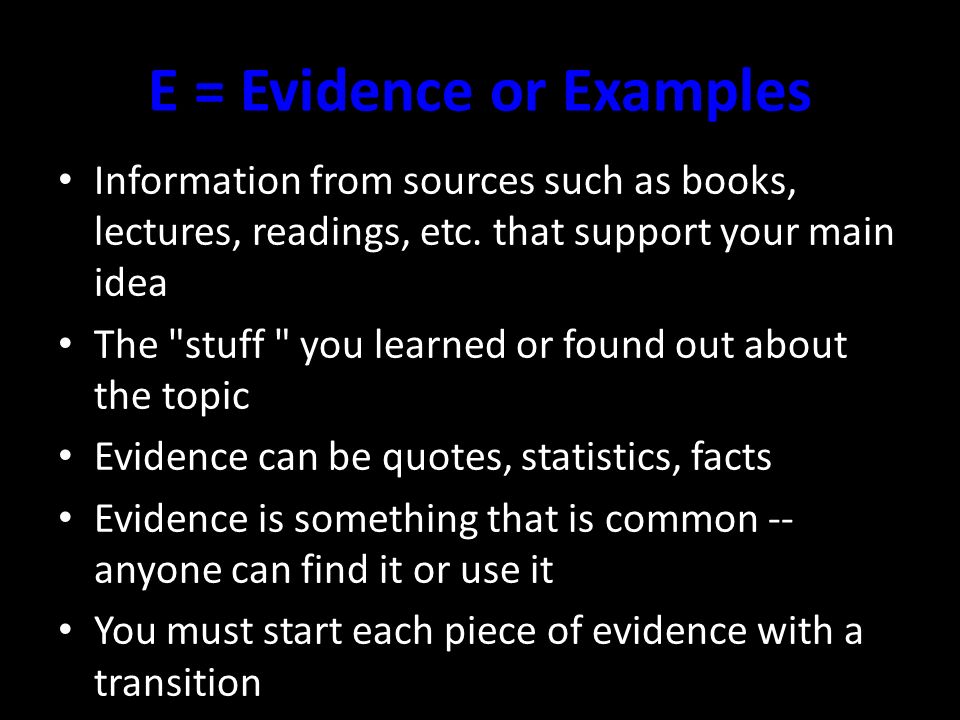 E = Evidence or Examples

• Information from sources such as books, lectures, readings, etc. that support your main idea
• The "stuff " you learned or found out about the topic
• Evidence can be quotes, statistics, facts
• Evidence is something that is common -- anyone can find it or use it
• You must start each piece of evidence with a transition